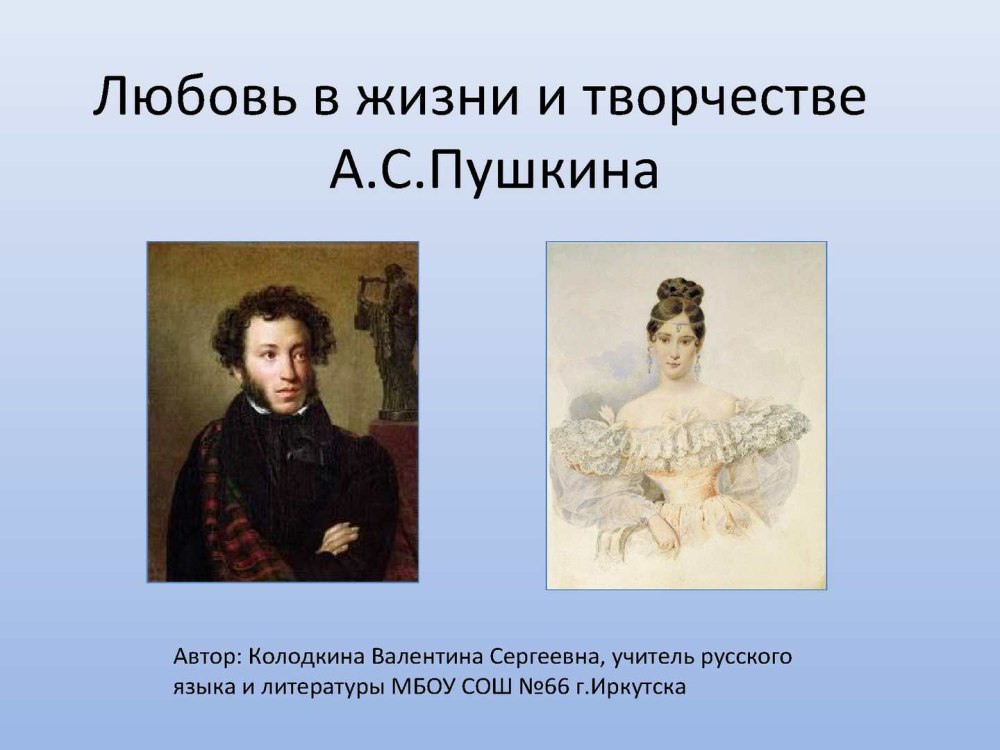 Любовь в жизни и творчестве А.С.Пушкина

Автор: Колодкина Валентина Сергеевна, учитель русского языка и литературы МБОУ СОШ №66 г.Иркутска